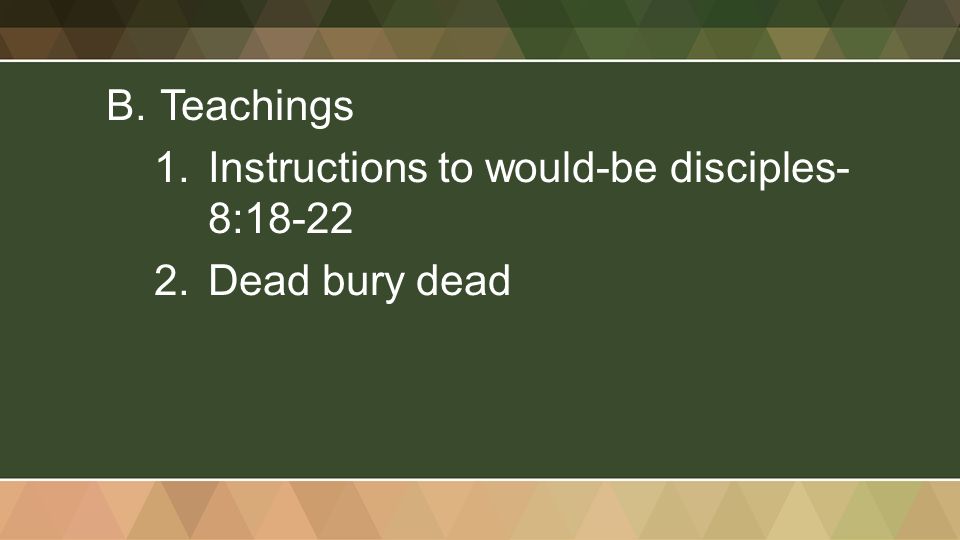 B. Teachings

1. Instructions to would-be disciples- 8:18-22

2. Dead bury dead